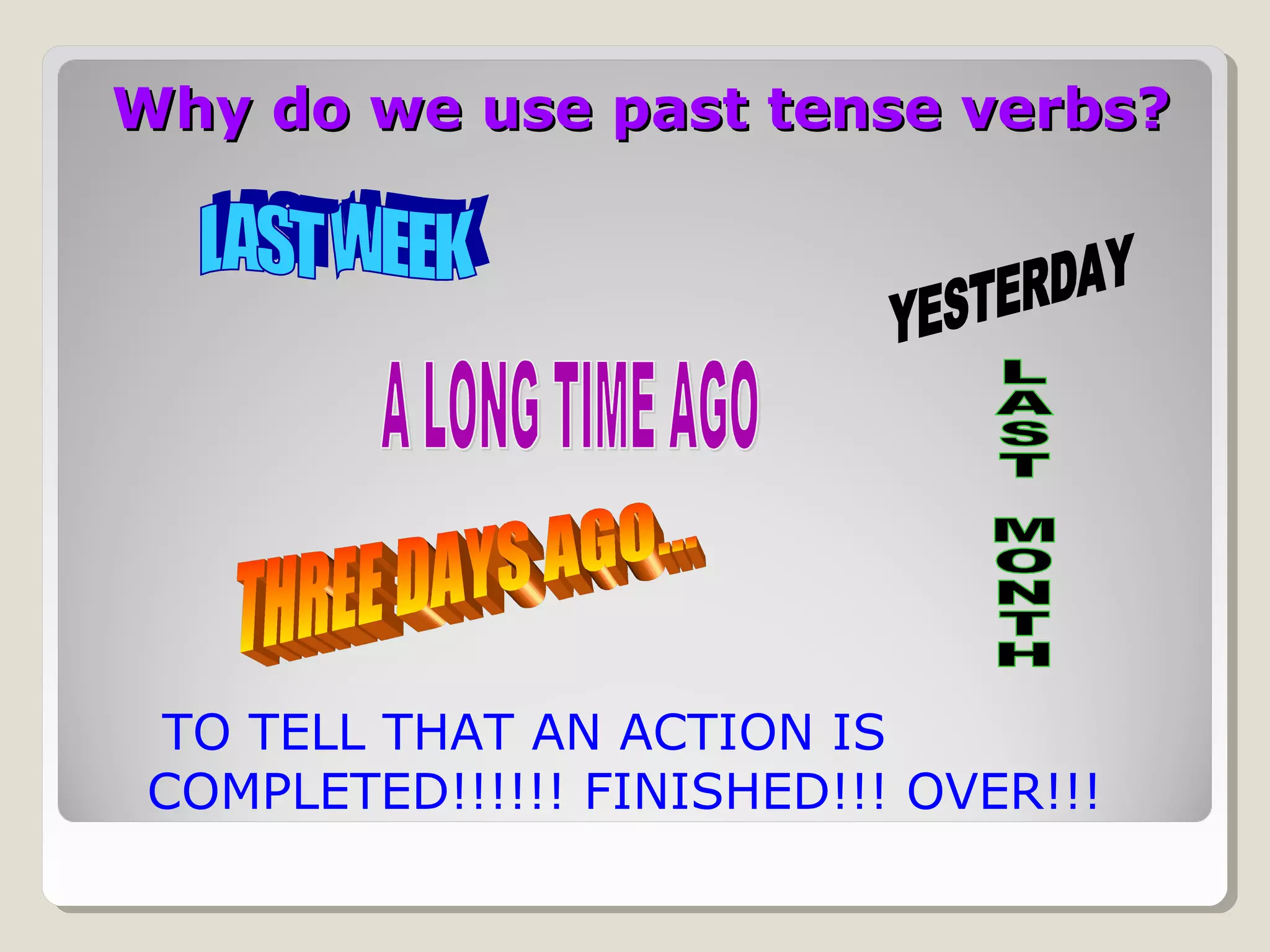 Why do we use past tense verbs?

LAST WEEK

YESTERDAY

A LONG TIME AGO

LAST MONTH

THREE DAYS AGO...

TO TELL THAT AN ACTION IS COMPLETED!!!!!! FINISHED!!! OVER!!!